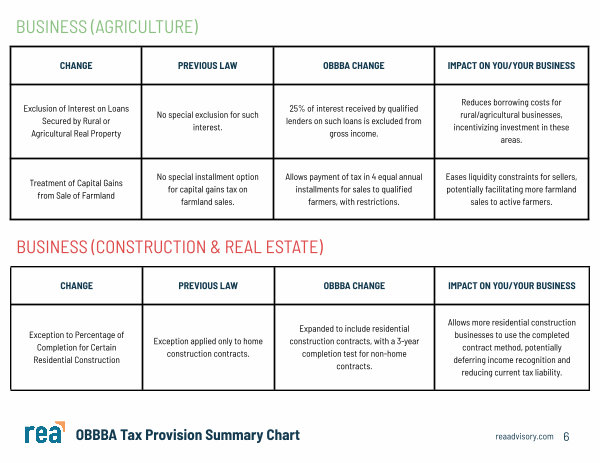 BUSINESS (AGRICULTURE)

| CHANGE | PREVIOUS LAW | OBBBA CHANGE | IMPACT ON YOU/YOUR BUSINESS |
|---|---|---|---|
| Exclusion of Interest on Loans Secured by Rural or Agricultural Real Property | No special exclusion for such interest. | 25% of interest received by qualified lenders on such loans is excluded from gross income. | Reduces borrowing costs for rural/agricultural businesses, incentivizing investment in these areas. |
| Treatment of Capital Gains from Sale of Farmland | No special installment option for capital gains tax on farmland sales. | Allows payment of tax in 4 equal annual installments for sales to qualified farmers, with restrictions. | Eases liquidity constraints for sellers, potentially facilitating more farmland sales to active farmers. |

BUSINESS (CONSTRUCTION & REAL ESTATE)

| CHANGE | PREVIOUS LAW | OBBBA CHANGE | IMPACT ON YOU/YOUR BUSINESS |
|---|---|---|---|
| Exception to Percentage of Completion for Certain Residential Construction | Exception applied only to home construction contracts. | Expanded to include residential construction contracts, with a 3-year completion test for non-home contracts. | Allows more residential construction businesses to use the completed contract method, potentially deferring income recognition and reducing current tax liability. |

rea OBBBA Tax Provision Summary Chart

reaadvisory.com 6